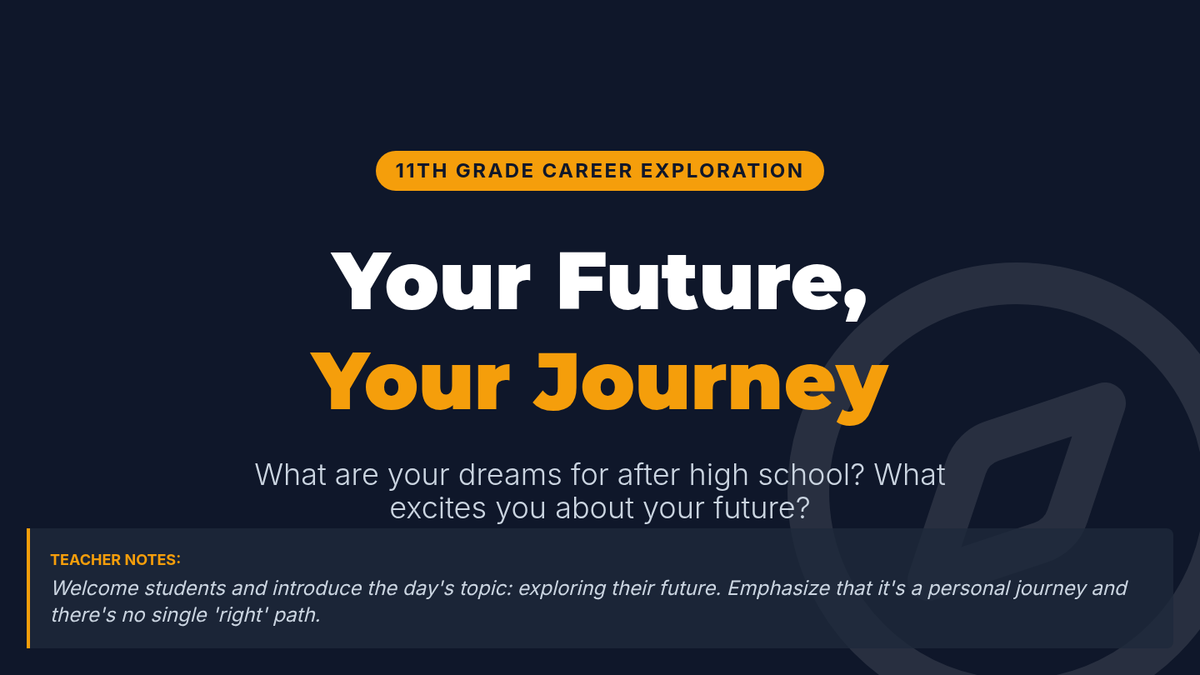 11TH GRADE CAREER EXPLORATION

Your Future,
Your Journey

What are your dreams for after high school? What excites you about your future?

TEACHER NOTES:
Welcome students and introduce the day's topic: exploring their future. Emphasize that it's a personal journey and there's no single 'right' path.